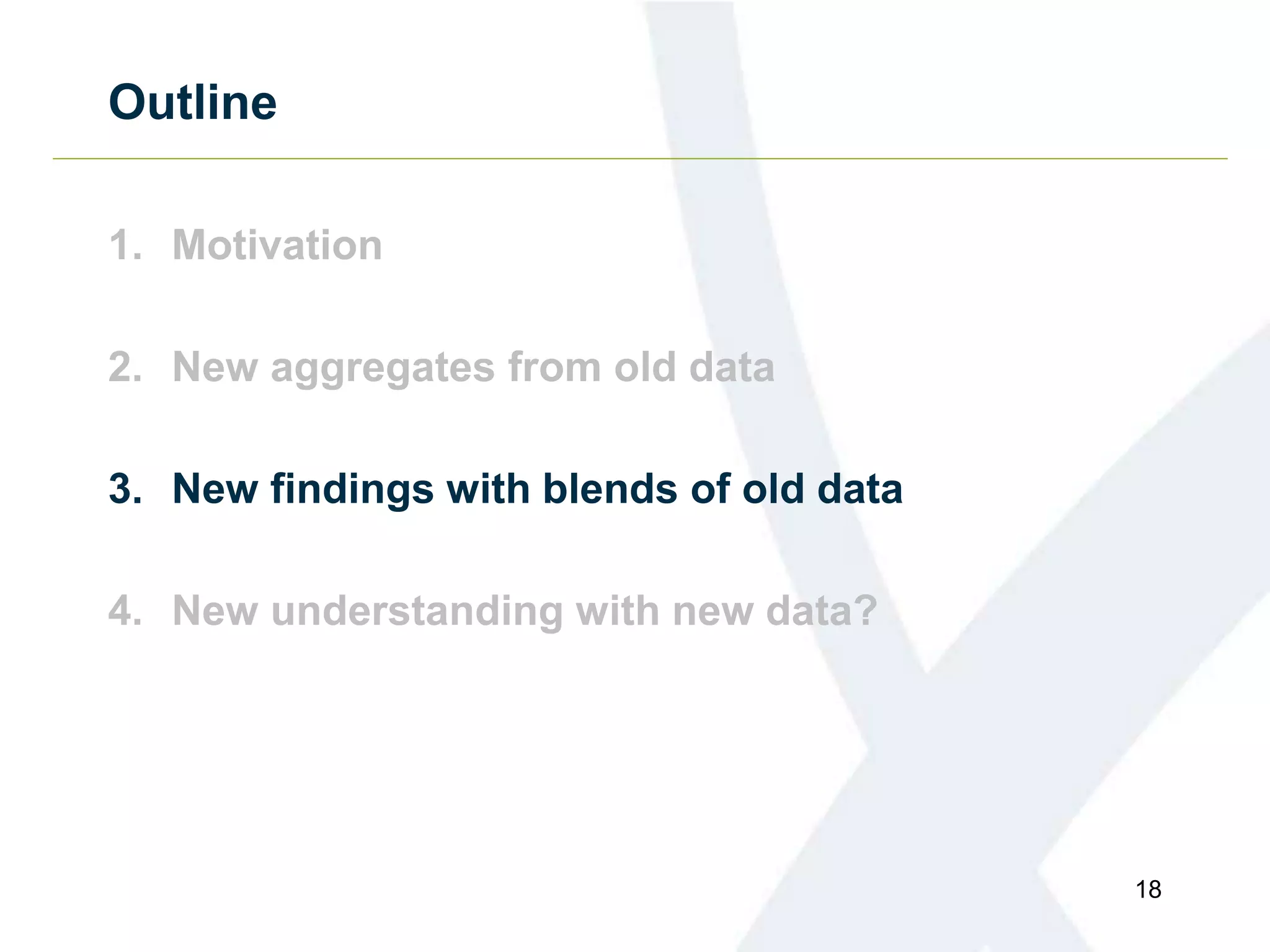 Outline

1. Motivation

2. New aggregates from old data

3. New findings with blends of old data

4. New understanding with new data?

18